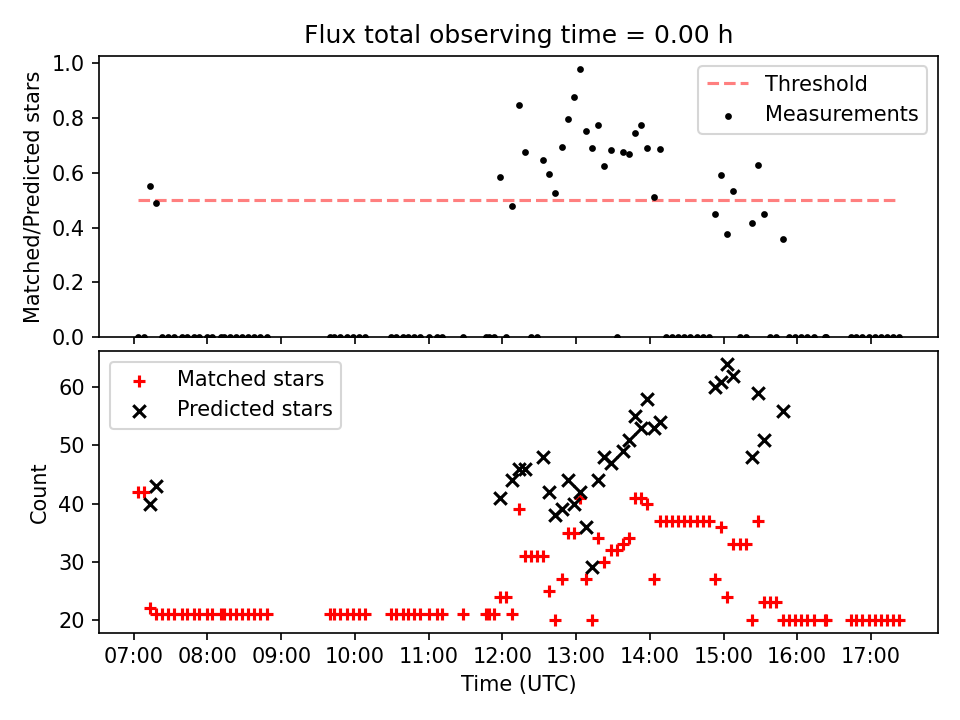 Flux total observing time = 0.00 h

Matched/Predicted stars

1.0
0.8
0.6
0.4
0.2
0.0

Threshold
Measurements

Count

60
50
40
30
20

Matched stars
Predicted stars

07:00 08:00 09:00 10:00 11:00 12:00 13:00 14:00 15:00 16:00 17:00

Time (UTC)